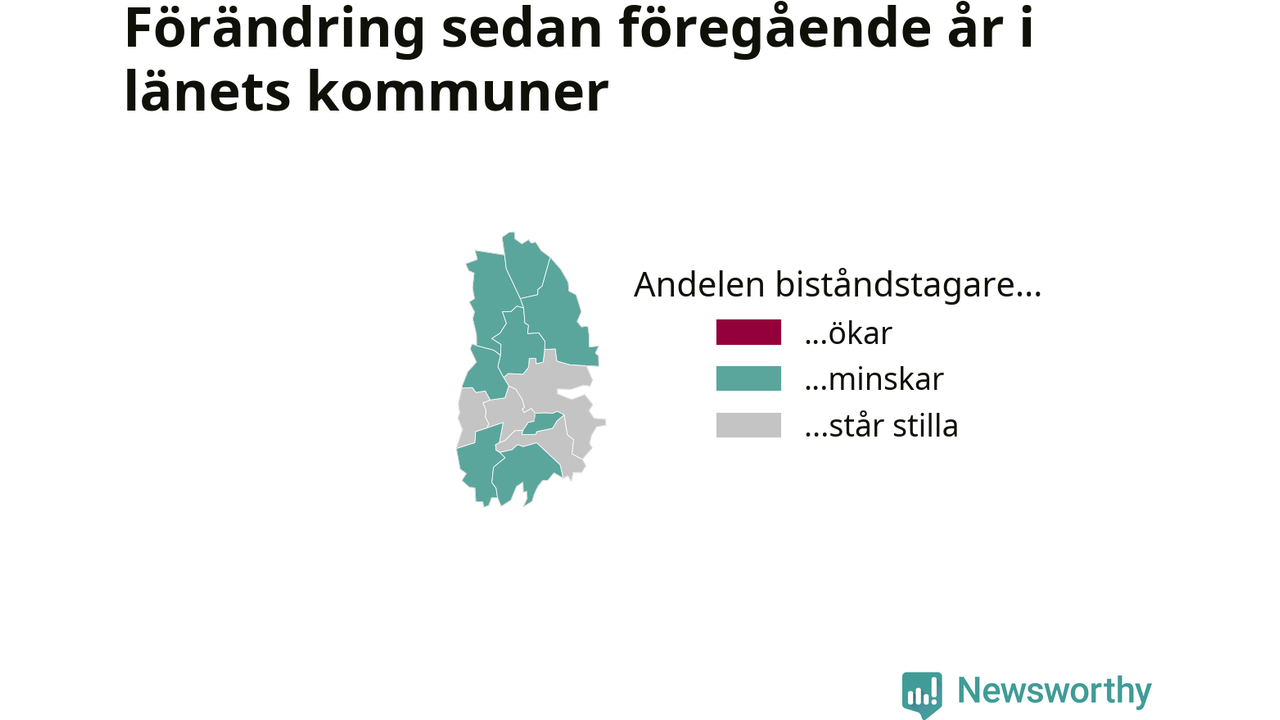 Förändring sedan föregående år i länets kommuner

Andelen biståndstagare...
...ökar
...minskar
...står stilla

Newsworthy